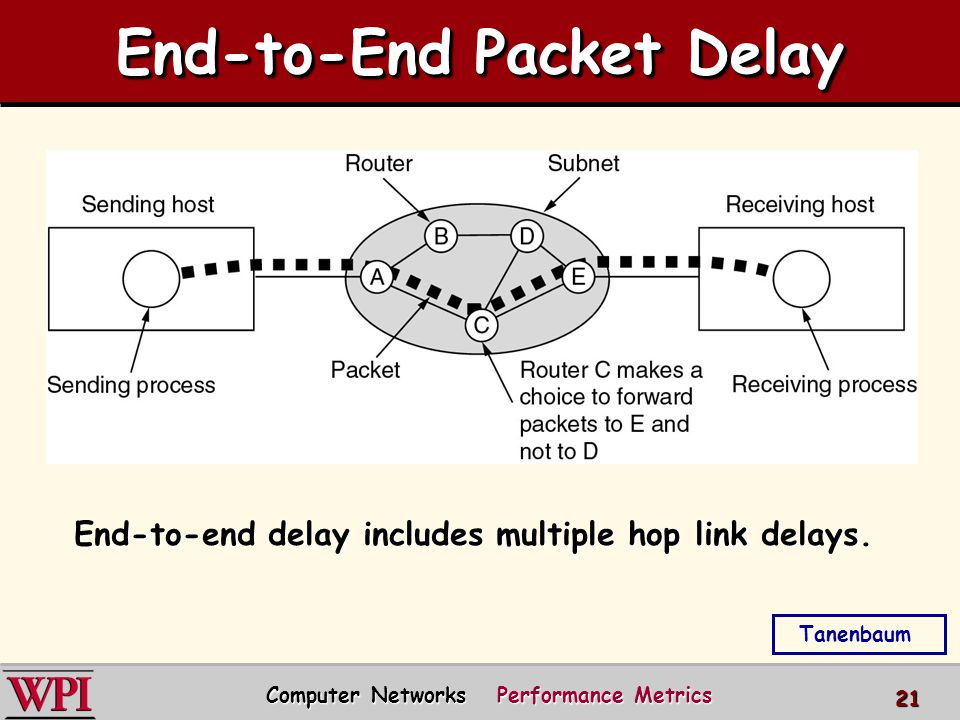 End-to-End Packet Delay

Router

Subnet

Sending host

Receiving host

B

D

A

E

C

Sending process

Packet

Router C makes a choice to forward packets to E and not to D

Receiving process

End-to-end delay includes multiple hop link delays.

Tanenbaum

WPI

Computer Networks Performance Metrics

21